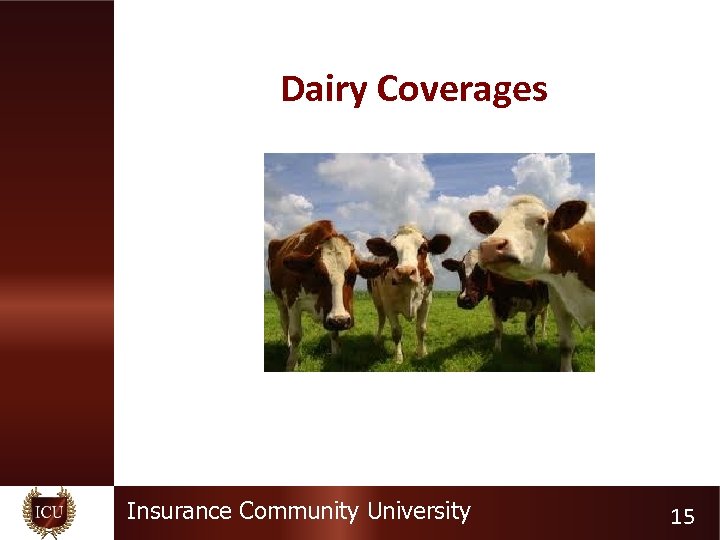 Dairy Coverages

ICU

Insurance Community University

15